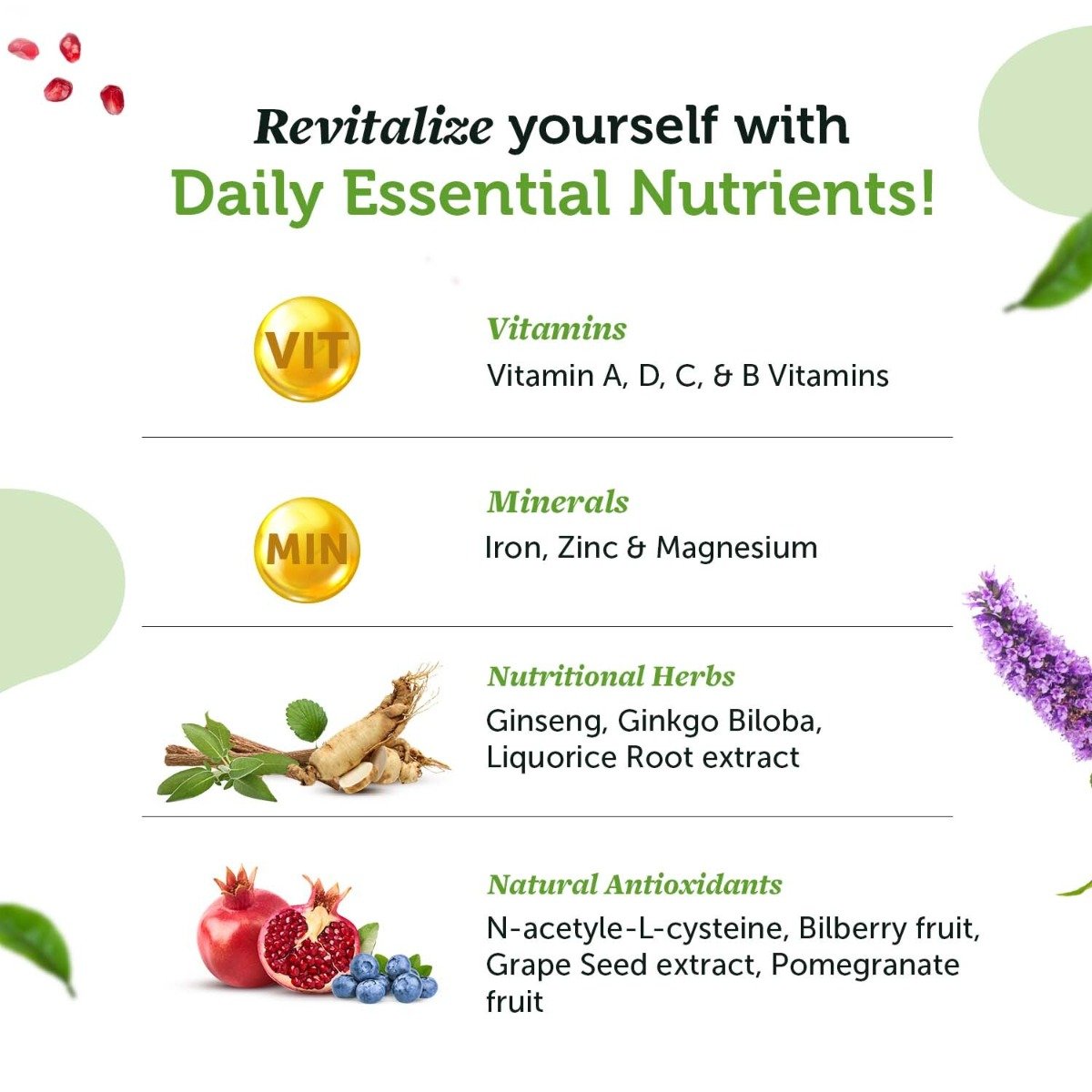 Revitalize yourself with
Daily Essential Nutrients!

VIT

Vitamins
Vitamin A, D, C, & B Vitamins

MIN

Minerals
Iron, Zinc & Magnesium

Nutritional Herbs
Ginseng, Ginkgo Biloba, Liquorice Root extract

Natural Antioxidants
N-acetyle-L-cysteine, Bilberry fruit, Grape Seed extract, Pomegranate fruit